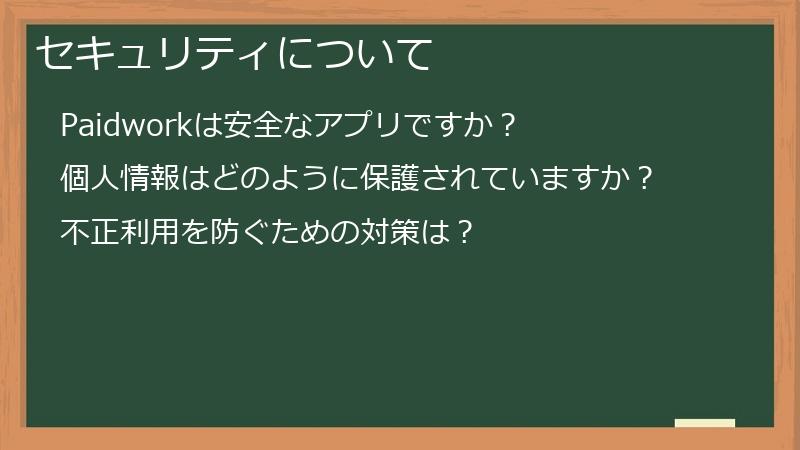 セキュリティについて

Paidworkは安全なアプリですか？

個人情報はどのように保護されていますか？

不正利用を防ぐための対策は？